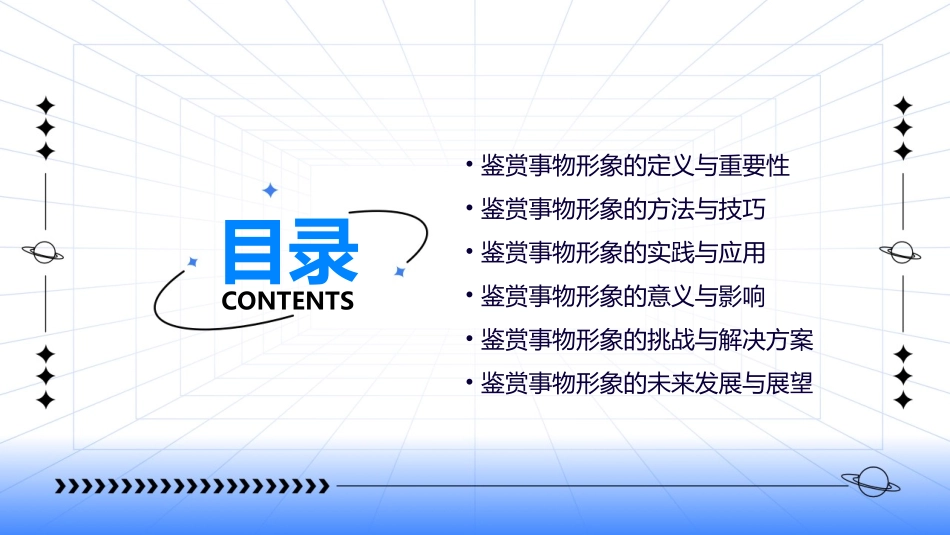 目录
CONTENTS

• 鉴赏事物形象的定义与重要性
• 鉴赏事物形象的方法与技巧
• 鉴赏事物形象的实践与应用
• 鉴赏事物形象的意义与影响
• 鉴赏事物形象的挑战与解决方案
• 鉴赏事物形象的未来发展与展望